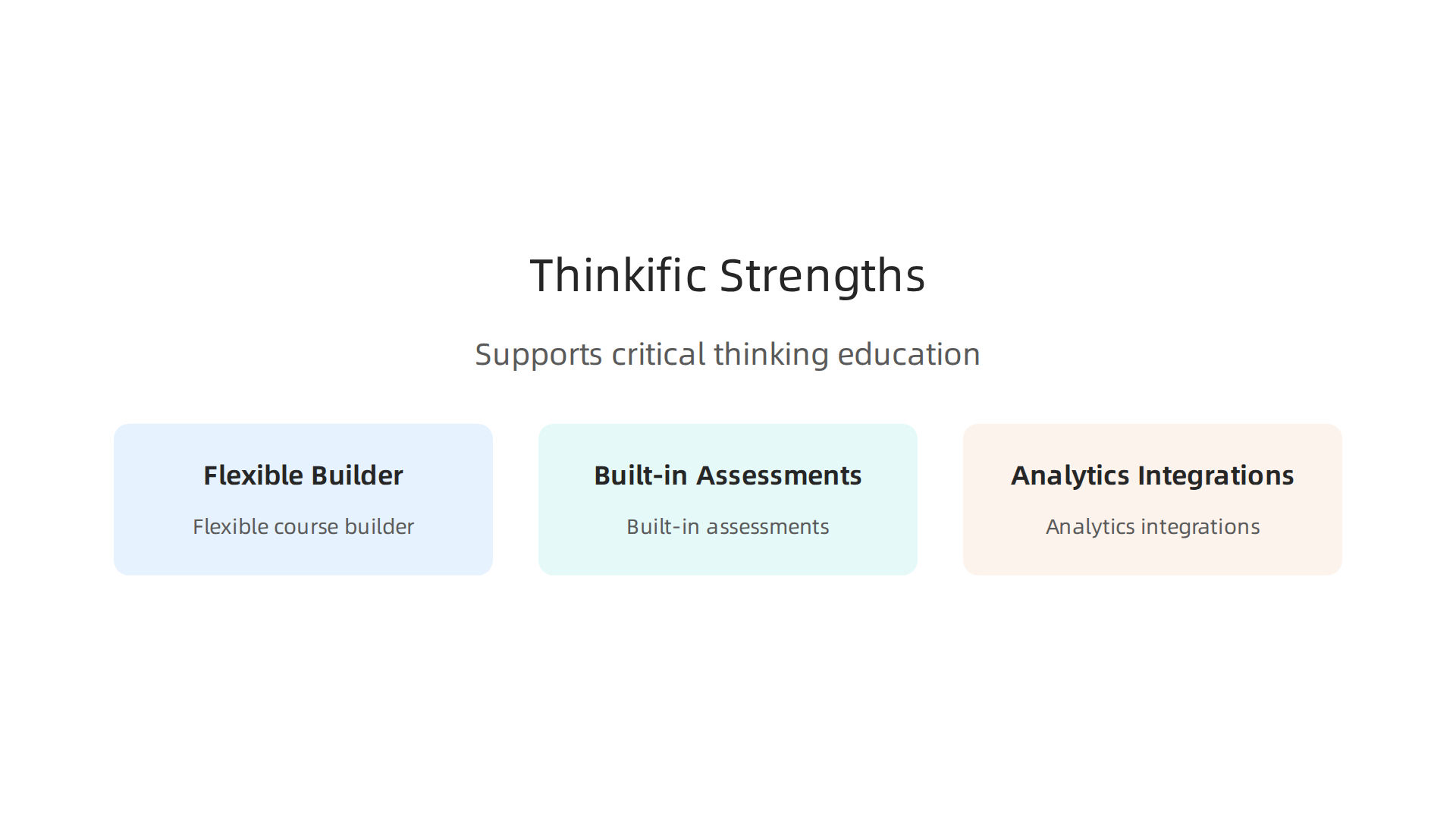 Thinkific Strengths

Supports critical thinking education

Flexible Builder

Flexible course builder

Built-in Assessments

Built-in assessments

Analytics Integrations

Analytics integrations